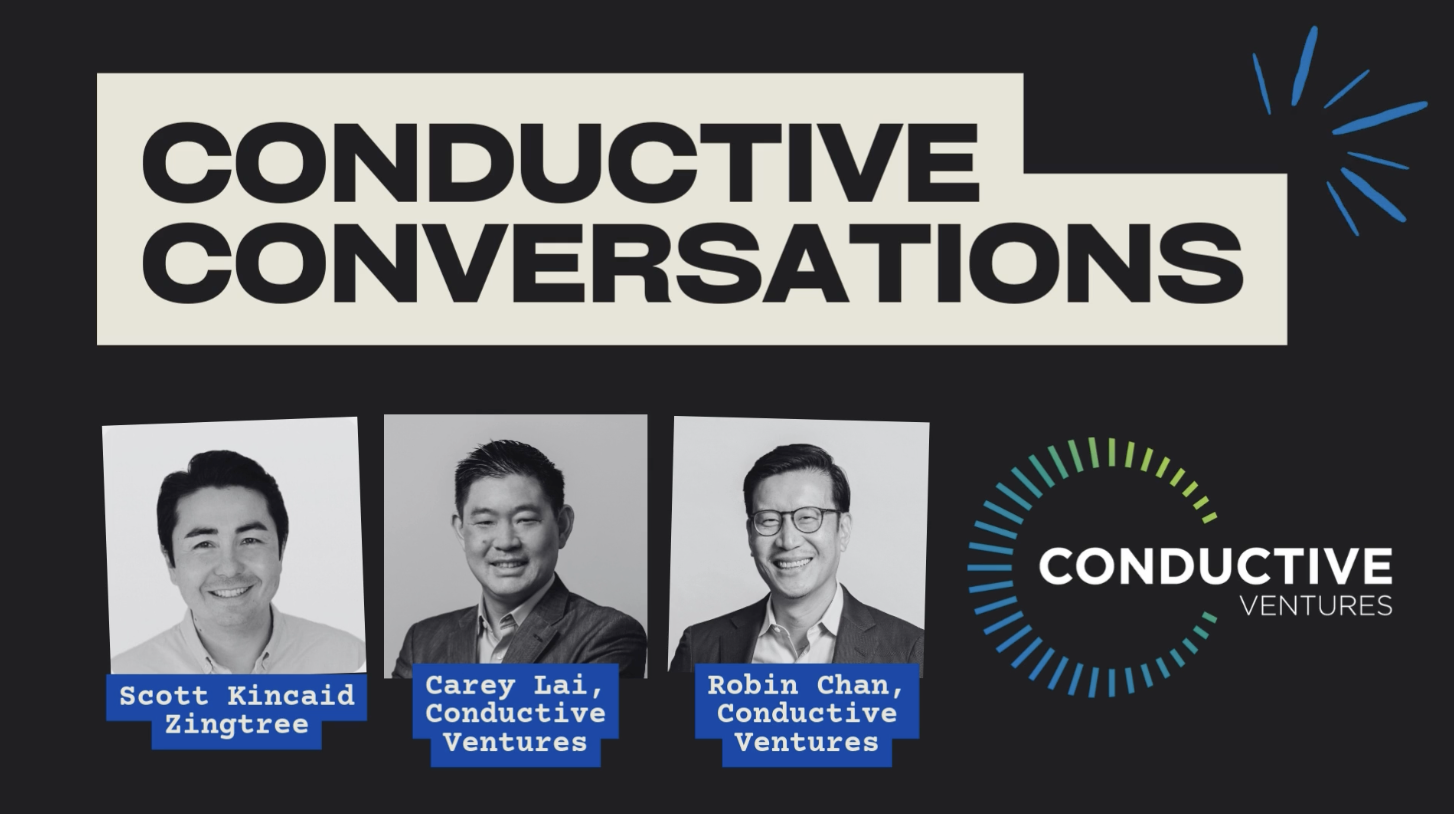 CONDUCTIVE CONVERSATIONS

Scott Kincaid Zingtree

Carey Lai, Conductive Ventures

Robin Chan, Conductive Ventures

CONDUCTIVE VENTURES